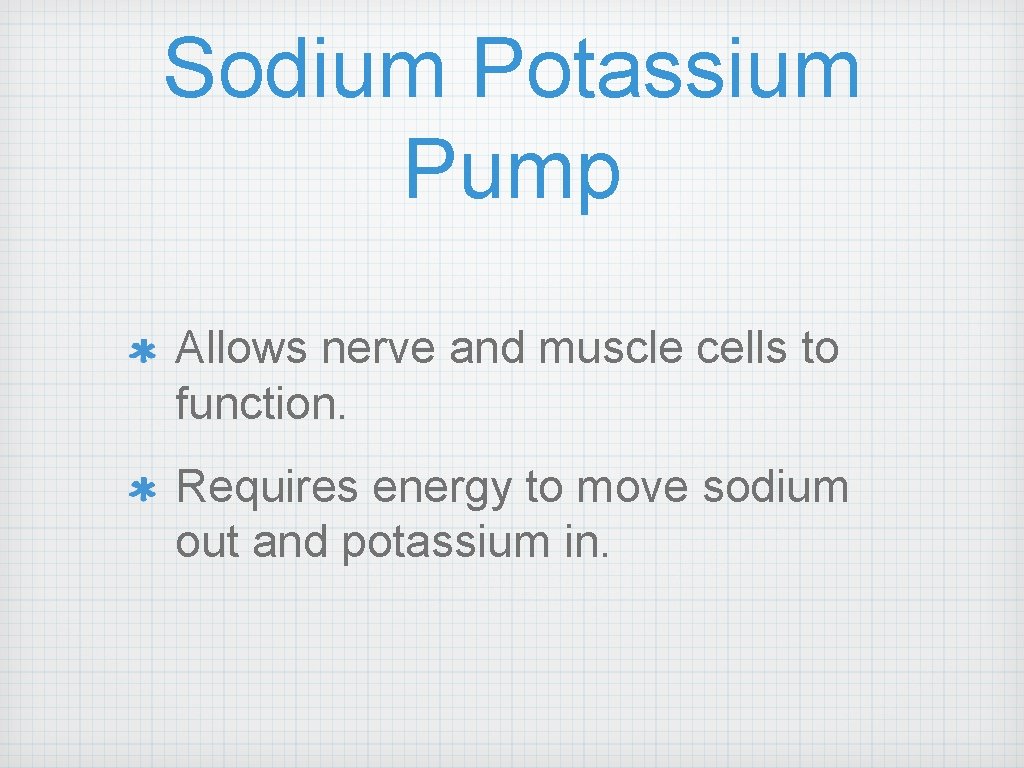 Sodium Potassium Pump

* Allows nerve and muscle cells to function.

* Requires energy to move sodium out and potassium in.